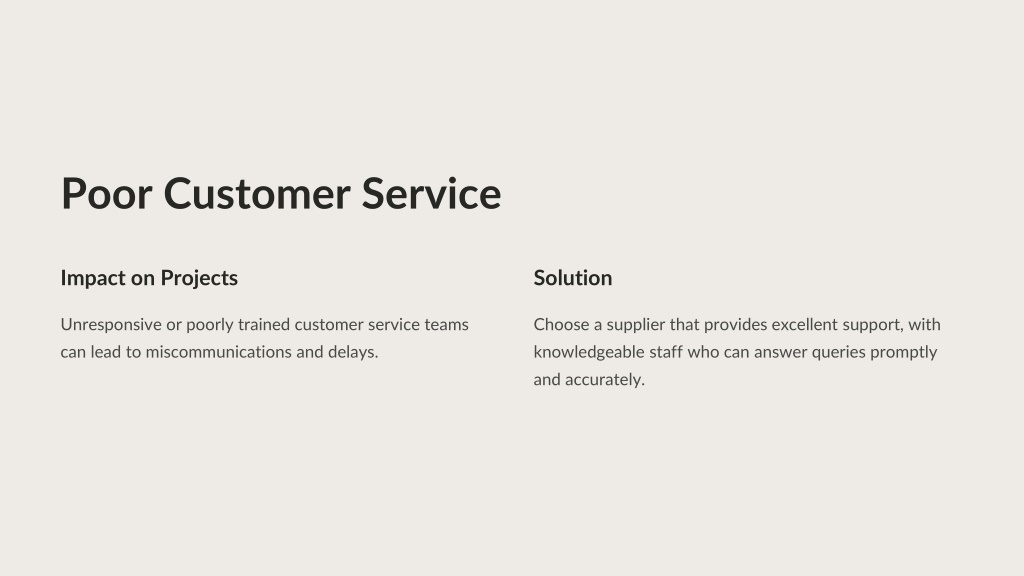 Poor Customer Service

Impact on Projects

Unresponsive or poorly trained customer service teams can lead to miscommunications and delays.

Solution

Choose a supplier that provides excellent support, with knowledgeable staff who can answer queries promptly and accurately.